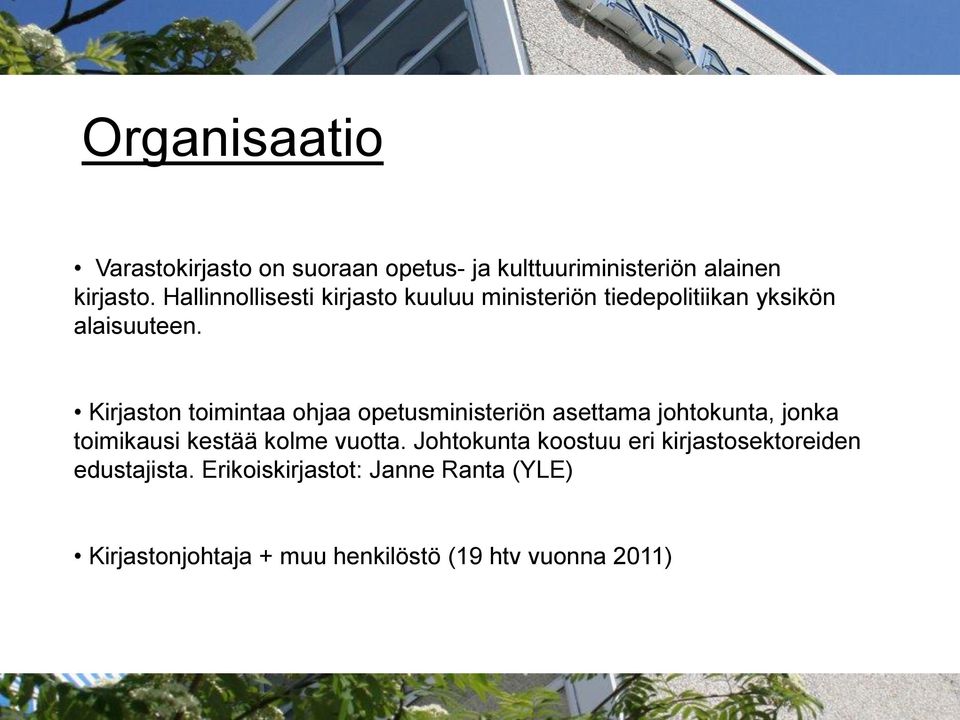 Organisaatio

• Varastokirjasto on suoraan opetus- ja kulttuuriministeriön alainen kirjasto. Hallinnollisesti kirjasto kuuluu ministeriön tiedepolitiikan yksikön alaisuuteen.

• Kirjaston toimintaa ohjaa opetusministeriön asettama johtokunta, jonka toimikausi kestää kolme vuotta. Johtokunta koostuu eri kirjastosektoreiden edustajista. Erikoiskirjastot: Janne Ranta (YLE)

• Kirjastonjohtaja + muu henkilöstö (19 htv vuonna 2011)